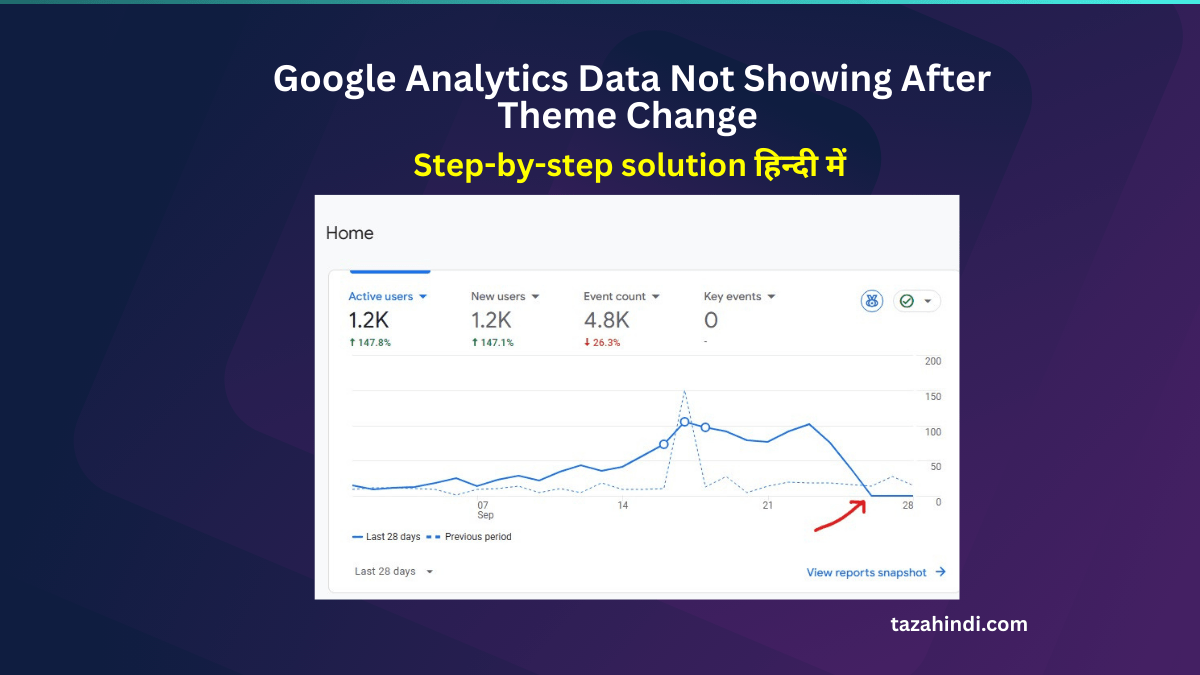 Google Analytics Data Not Showing After Theme Change

Step-by-step solution हिन्दी में

Home

Active users
1.2K
↑ 147.8%

New users
1.2K
↑ 147.1%

Event count
4.8K
↓ 26.3%

Key events
0
-

200
150
100
50
0

07
Sep
14
21
28

Last 28 days
Previous period

Last 28 days

View reports snapshot →

tazahindi.com